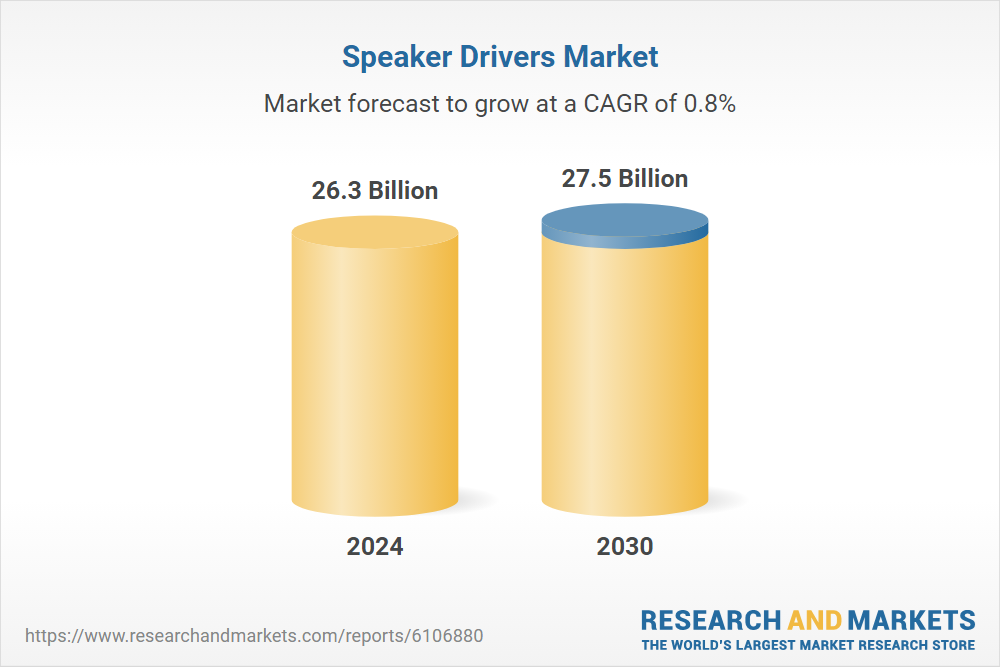 Speaker Drivers Market

Market forecast to grow at a CAGR of 0.8%

26.3 Billion

27.5 Billion

2024

2030

https://www.researchandmarkets.com/reports/6106880

RESEARCH AND MARKETS
THE WORLD'S LARGEST MARKET RESEARCH STORE